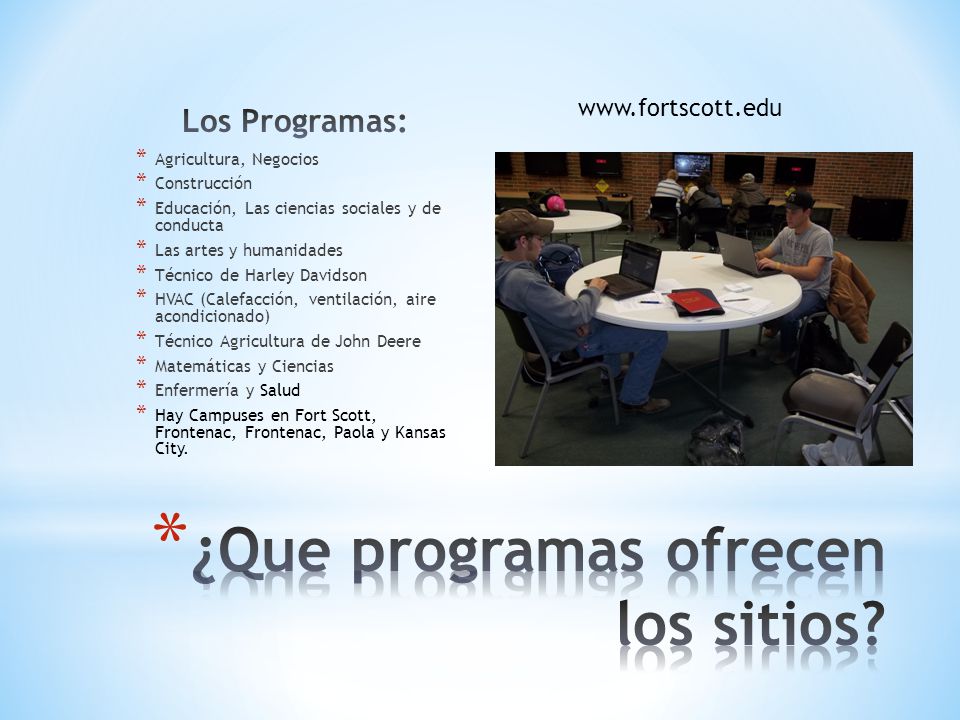 Los Programas:

* Agricultura, Negocios
* Construcción
* Educación, Las ciencias sociales y de conducta
* Las artes y humanidades
* Técnico de Harley Davidson
* HVAC (Calefacción, ventilación, aire acondicionado)
* Técnico Agricultura de John Deere
* Matemáticas y Ciencias
* Enfermería y Salud
* Hay Campuses en Fort Scott, Frontenac, Frontenac, Paola y Kansas City.

www.fortscott.edu

* ¿Que programas ofrecen los sitios?